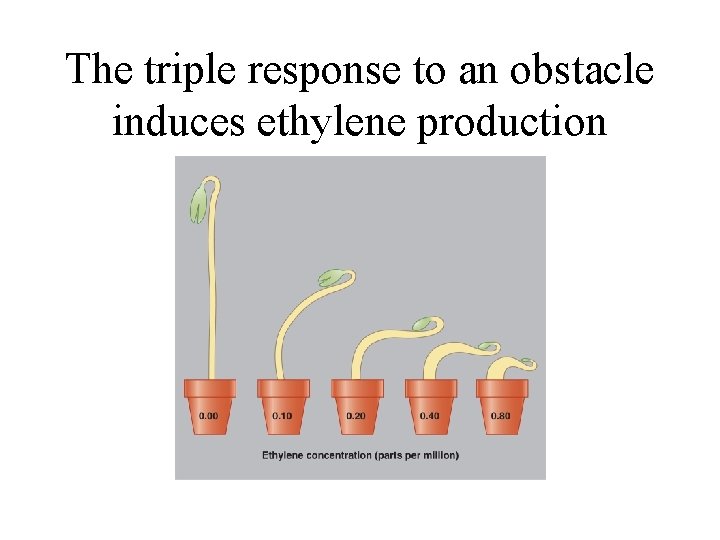 The triple response to an obstacle induces ethylene production

0.00

0.10

0.20

0.40

0.80

Ethylene concentration (parts per million)